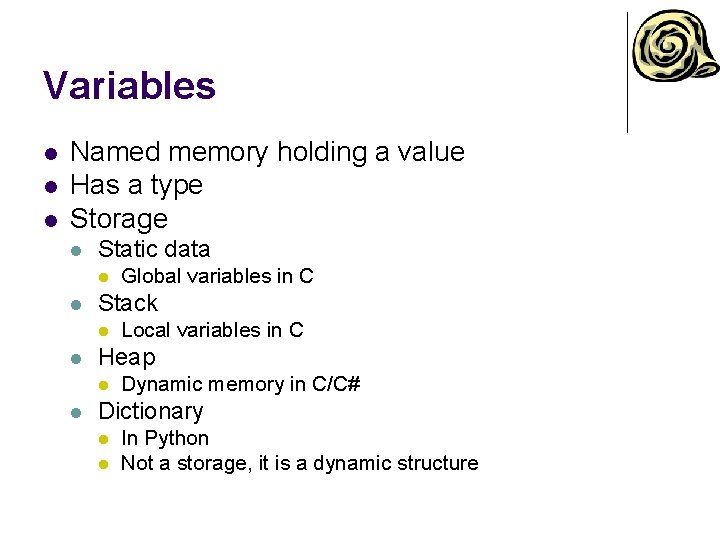 Variables

- Named memory holding a value
- Has a type
- Storage
  - Static data
    - Global variables in C
  - Stack
    - Local variables in C
  - Heap
    - Dynamic memory in C/C#
  - Dictionary
    - In Python
    - Not a storage, it is a dynamic structure